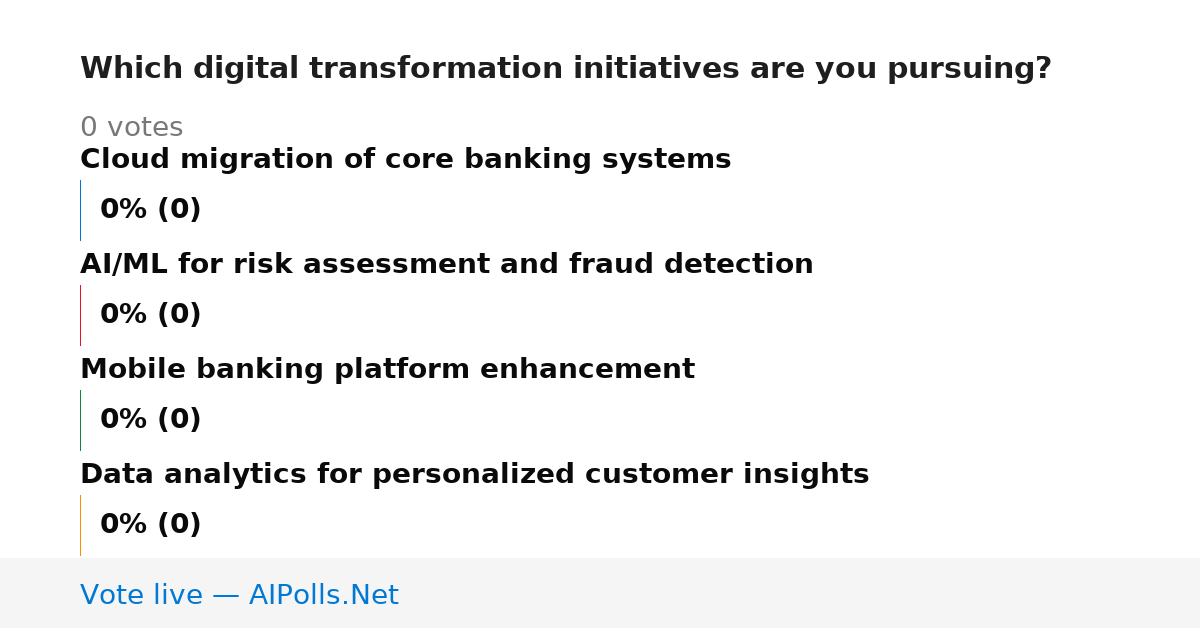 Which digital transformation initiatives are you pursuing?

0 votes

Cloud migration of core banking systems

0% (0)

AI/ML for risk assessment and fraud detection

0% (0)

Mobile banking platform enhancement

0% (0)

Data analytics for personalized customer insights

0% (0)

Vote live — AIPolls.Net